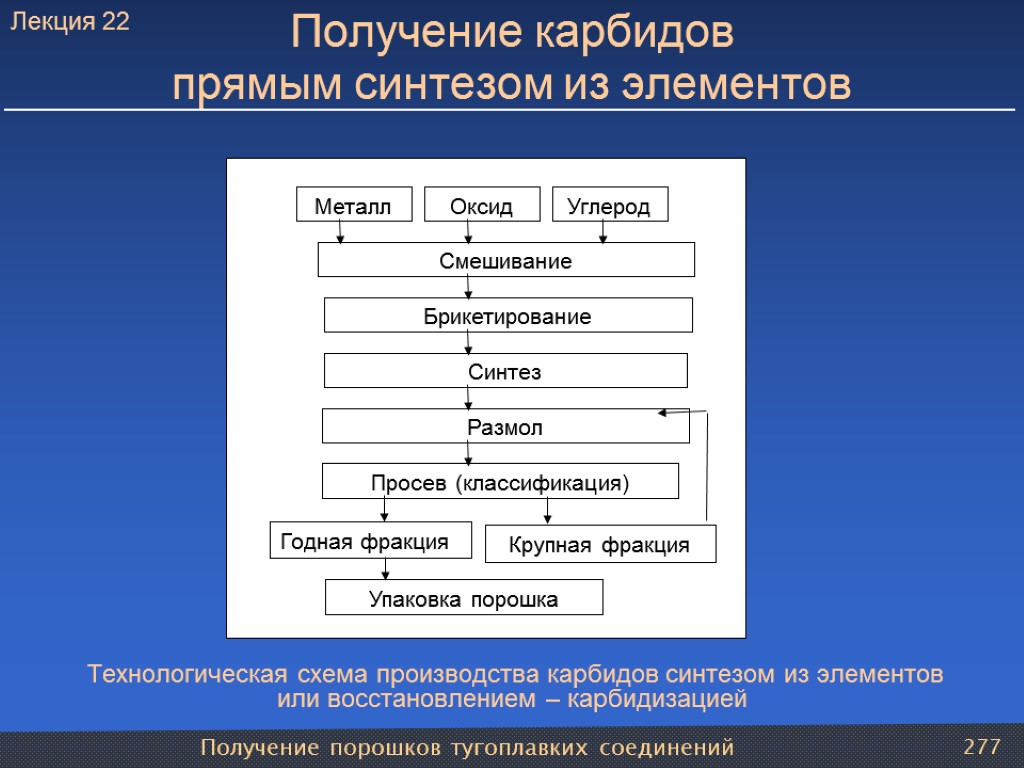 Лекция 22

Получение карбидов прямым синтезом из элементов

Металл

Оксид

Углерод

Смешивание

Брикетирование

Синтез

Размол

Просев (классификация)

Годная фракция

Крупная фракция

Упаковка порошка

Технологическая схема производства карбидов синтезом из элементов или восстановлением – карбидизацией

Получение порошков тугоплавких соединений

277